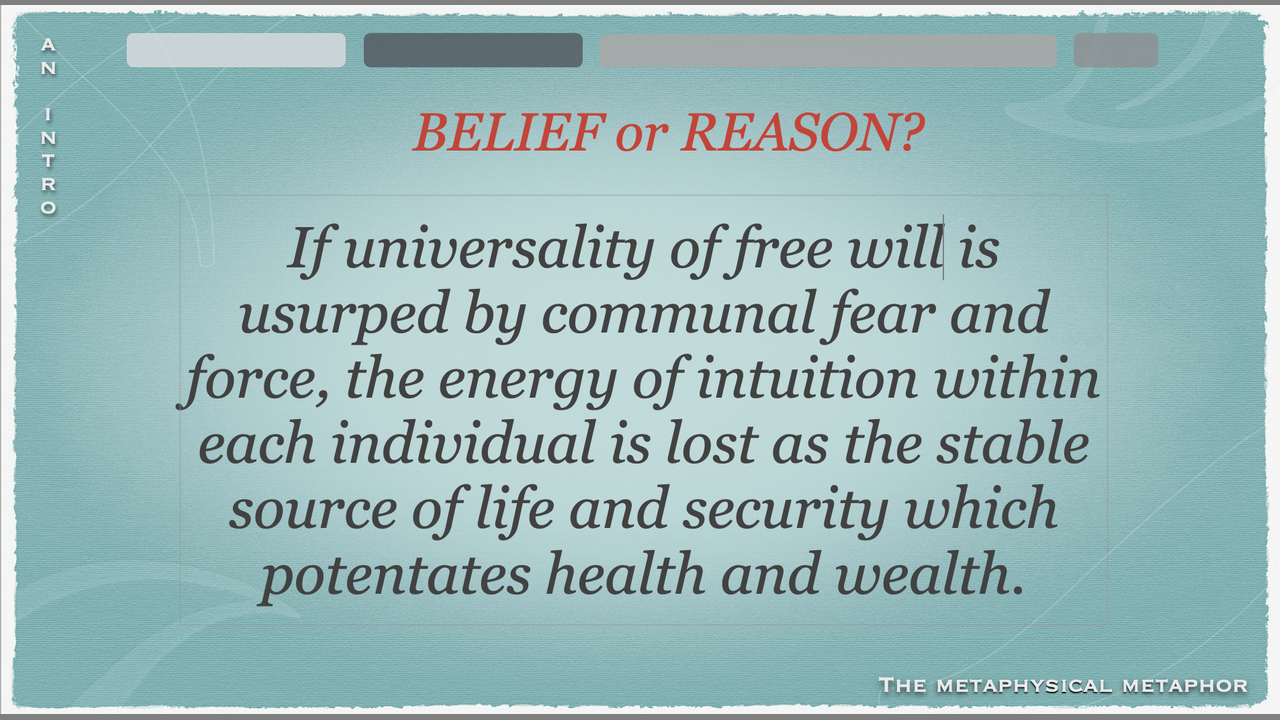 AN INTRO

BELIEF or REASON?

If universality of free will is usurped by communal fear and force, the energy of intuition within each individual is lost as the stable source of life and security which potentates health and wealth.

THE METAPHYSICAL METAPHOR